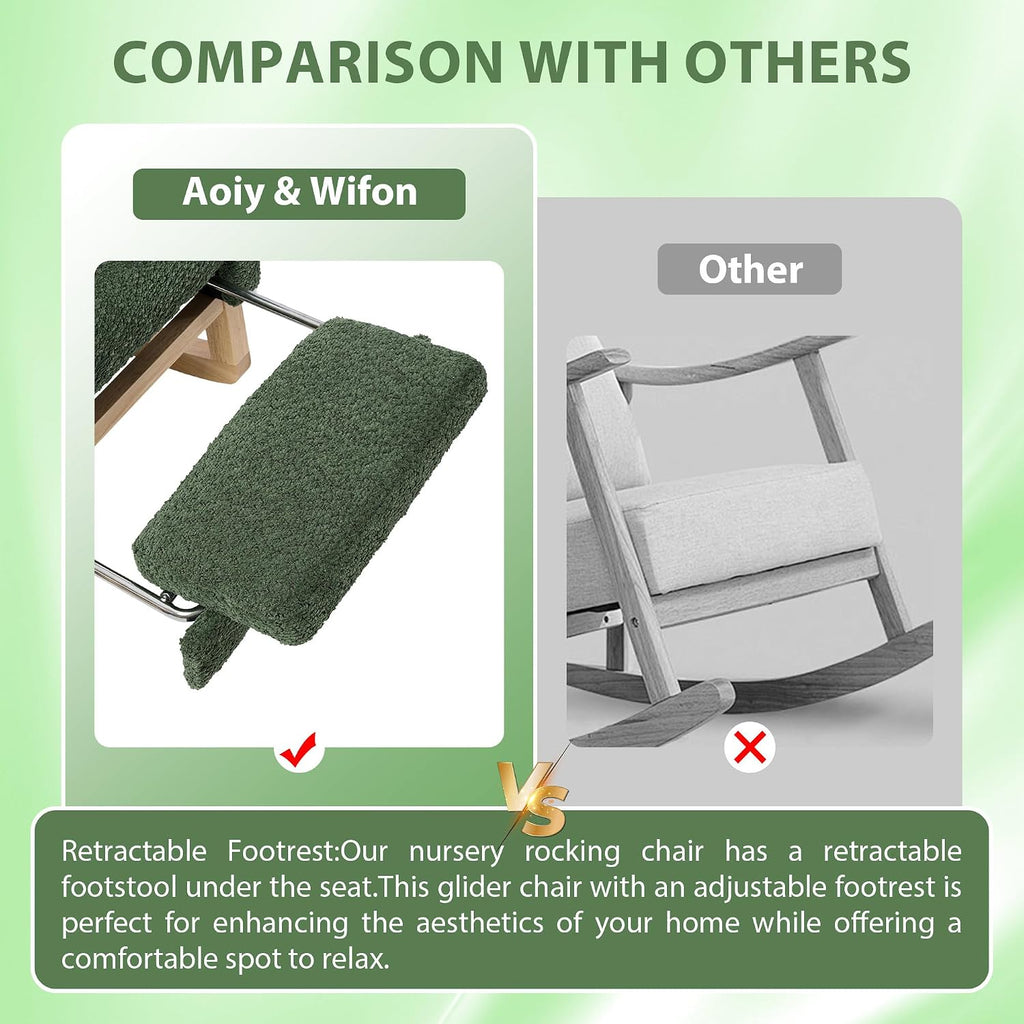 COMPARISON WITH OTHERS

Aoiy & Wifon

Other

VS

Retractable Footrest:Our nursery rocking chair has a retractable footstool under the seat.This glider chair with an adjustable footrest is perfect for enhancing the aesthetics of your home while offering a comfortable spot to relax.